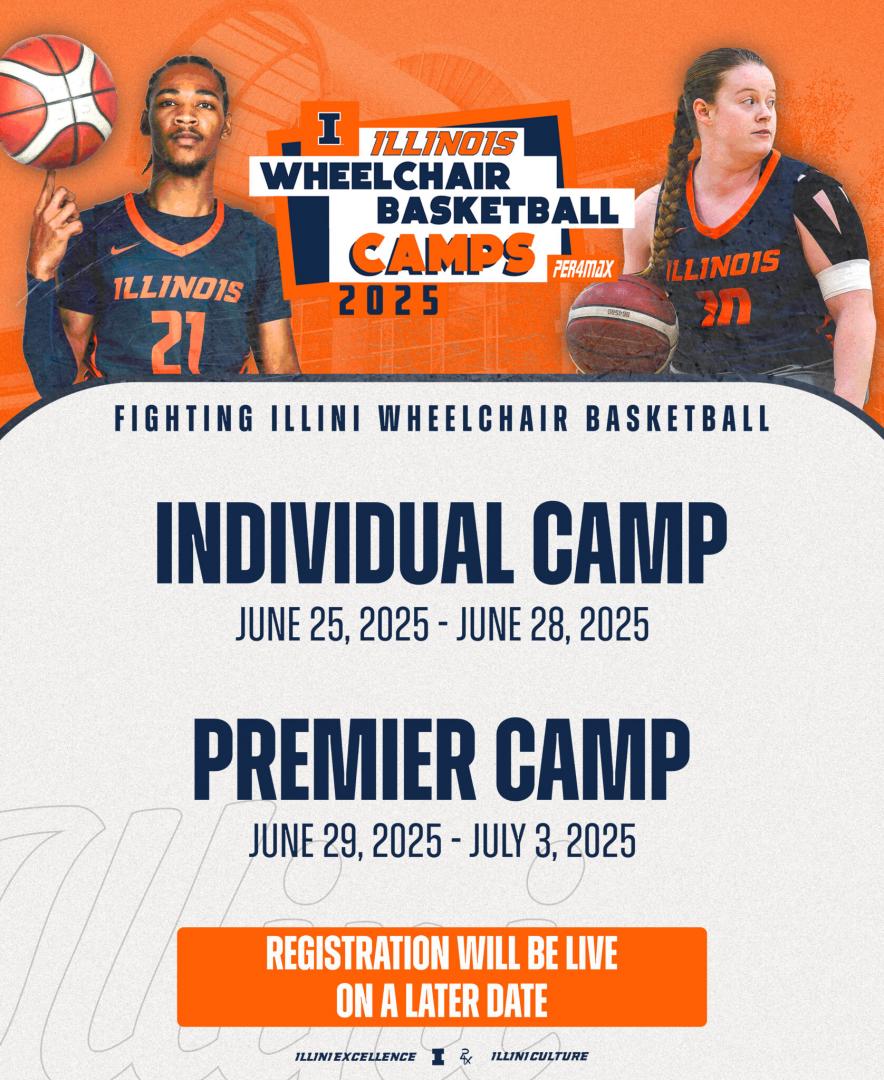 I ILLINOIS
WHEELCHAIR BASKETBALL CAMPS
PER4MAX
2025

ILLINOIS 21

ILLINOIS 10

FIGHTING ILLINI WHEELCHAIR BASKETBALL

INDIVIDUAL CAMP
JUNE 25, 2025 - JUNE 28, 2025

PREMIER CAMP
JUNE 29, 2025 - JULY 3, 2025

REGISTRATION WILL BE LIVE ON A LATER DATE

ILLINI EXCELLENCE I ILLINI CULTURE